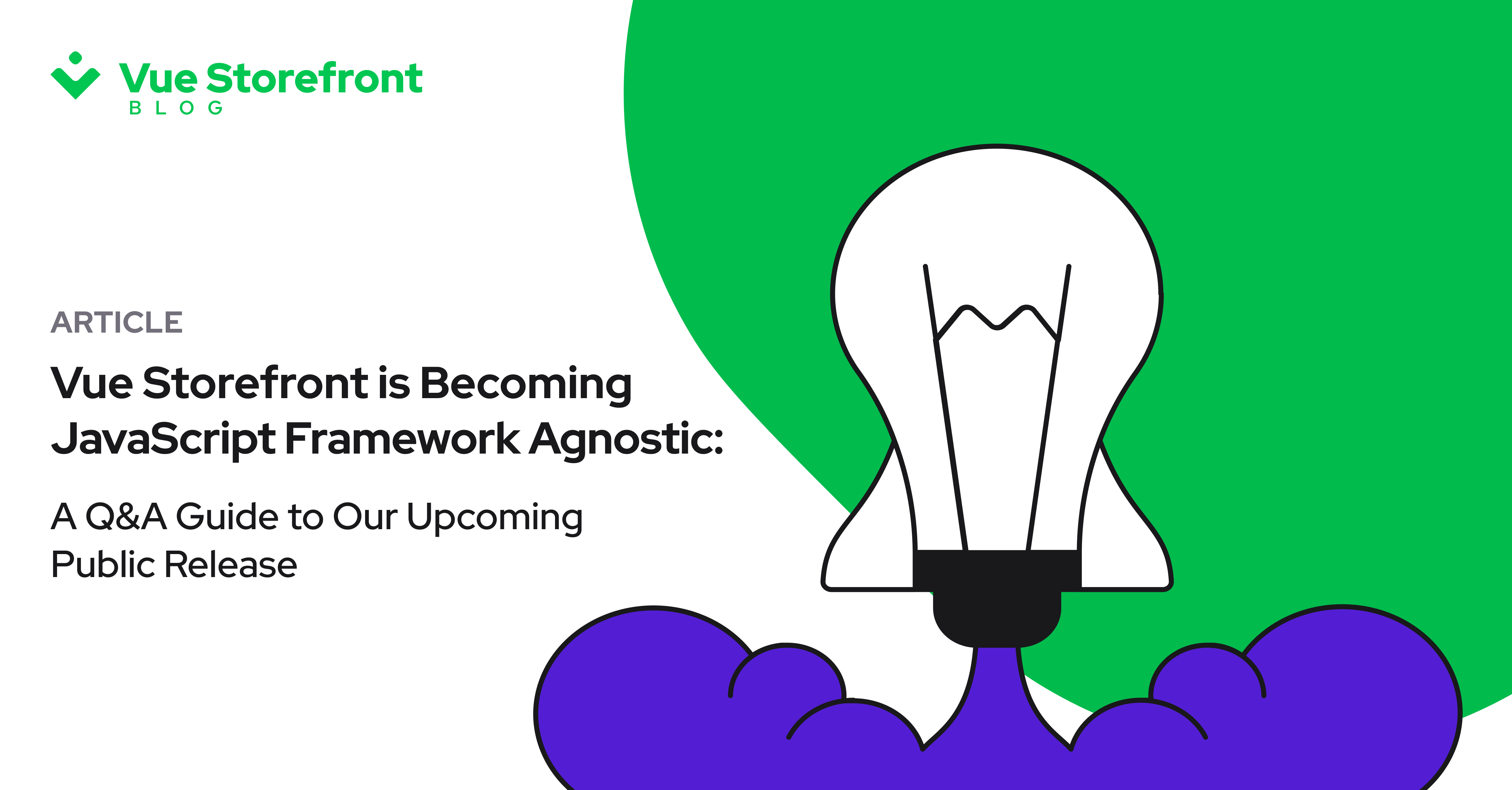 Vue Storefront
BLOG

ARTICLE

Vue Storefront is Becoming JavaScript Framework Agnostic:

A Q&A Guide to Our Upcoming Public Release